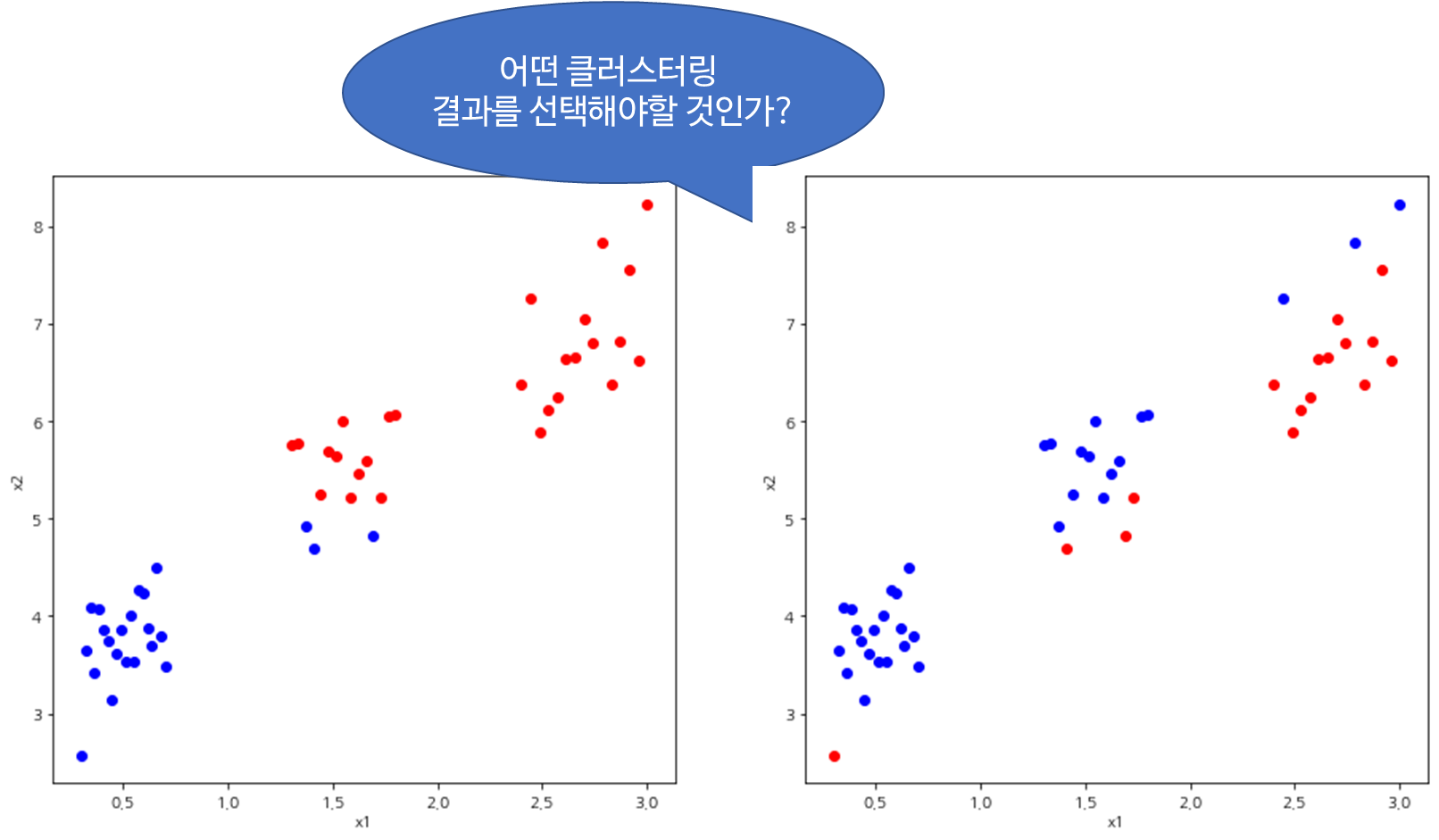 어떤 클러스터링
결과를 선택해야할 것인가?

8
7
6
5
4
3
x2
0.5
1.0
1.5
2.0
2.5
3.0
x1

8
7
6
5
4
3
x2
0.5
1.0
1.5
2.0
2.5
3.0
x1